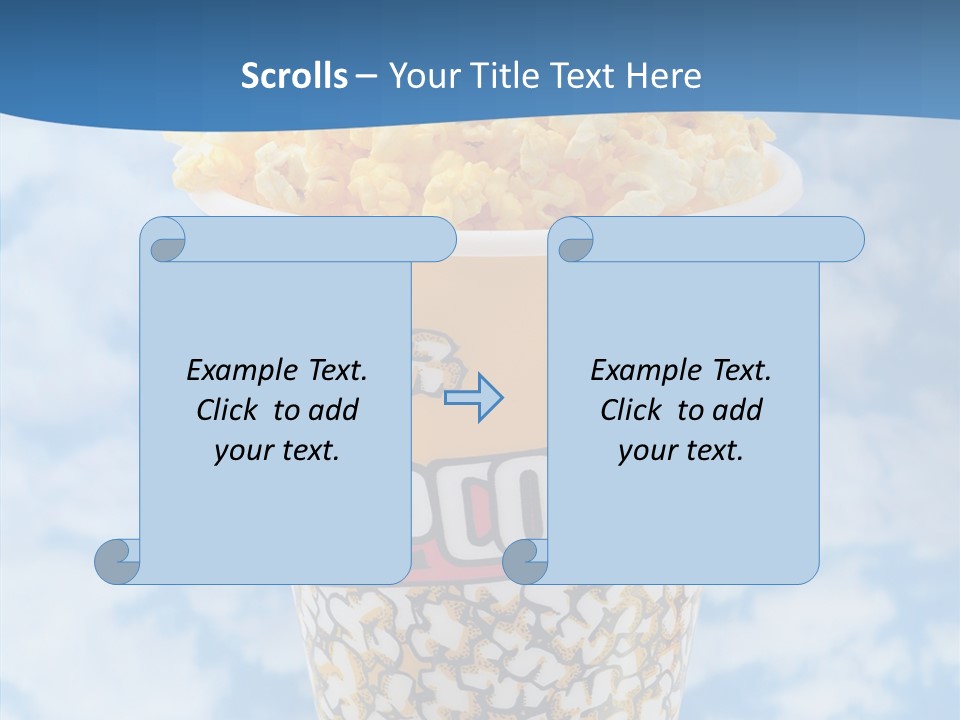 Scrolls – Your Title Text Here

Example Text.
Click to add
your text.

Example Text.
Click to add
your text.